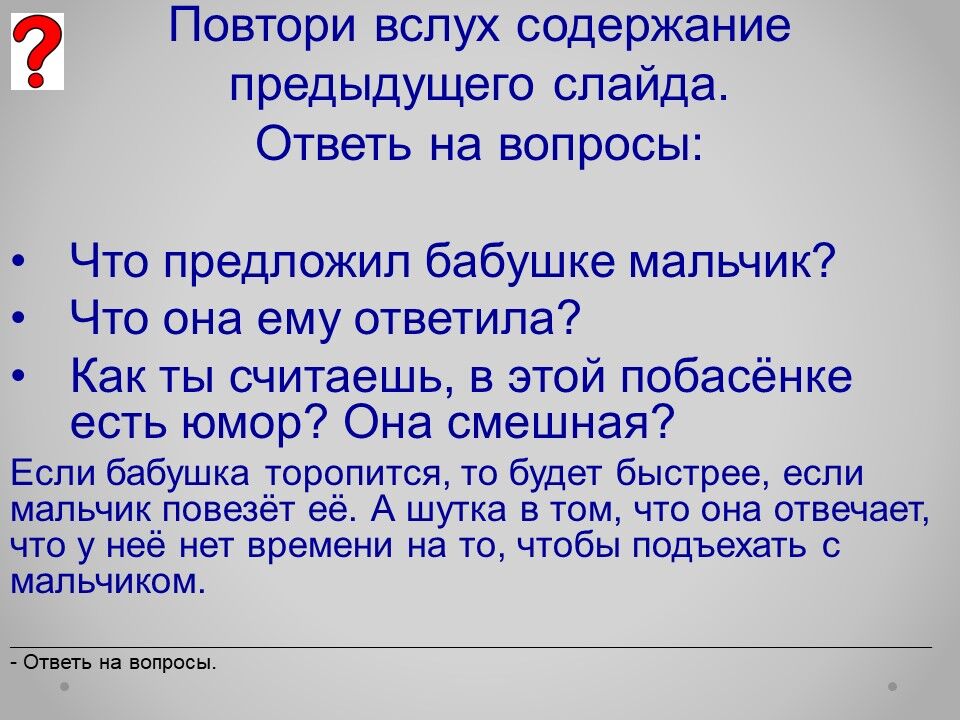 ?

Повтори вслух содержание предыдущего слайда.
Ответь на вопросы:

• Что предложил бабушке мальчик?
• Что она ему ответила?
• Как ты считаешь, в этой побасёнке есть юмор? Она смешная?

Если бабушка торопится, то будет быстрее, если мальчик повезёт её. А шутка в том, что она отвечает, что у неё нет времени на то, чтобы подъехать с мальчиком.

- Ответь на вопросы.